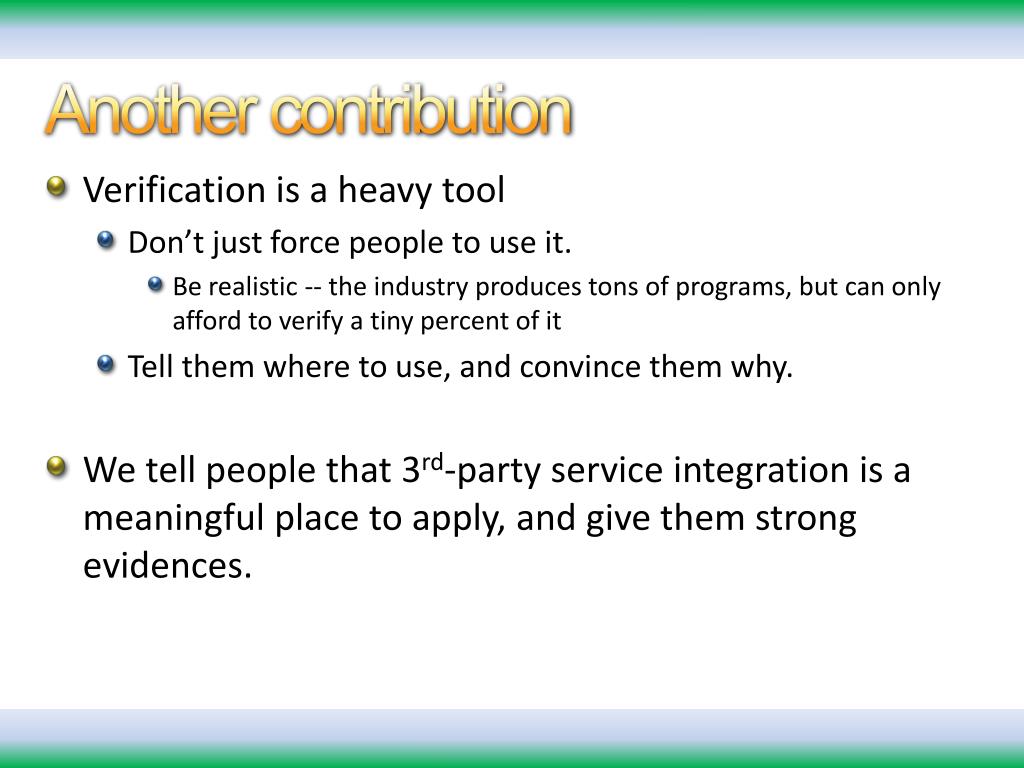 Another contribution

Verification is a heavy tool

Don’t just force people to use it.

Be realistic -- the industry produces tons of programs, but can only afford to verify a tiny percent of it

Tell them where to use, and convince them why.

We tell people that 3$^{rd}$-party service integration is a meaningful place to apply, and give them strong evidences.